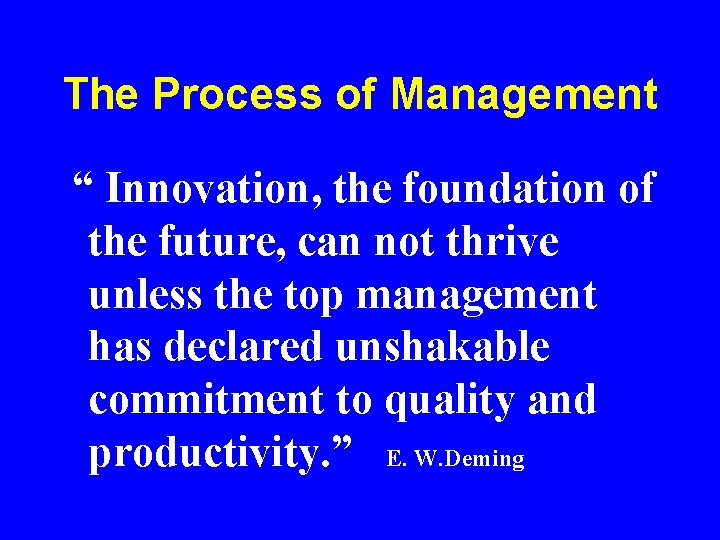 The Process of Management

“ Innovation, the foundation of the future, can not thrive unless the top management has declared unshakable commitment to quality and productivity.” E. W.Deming